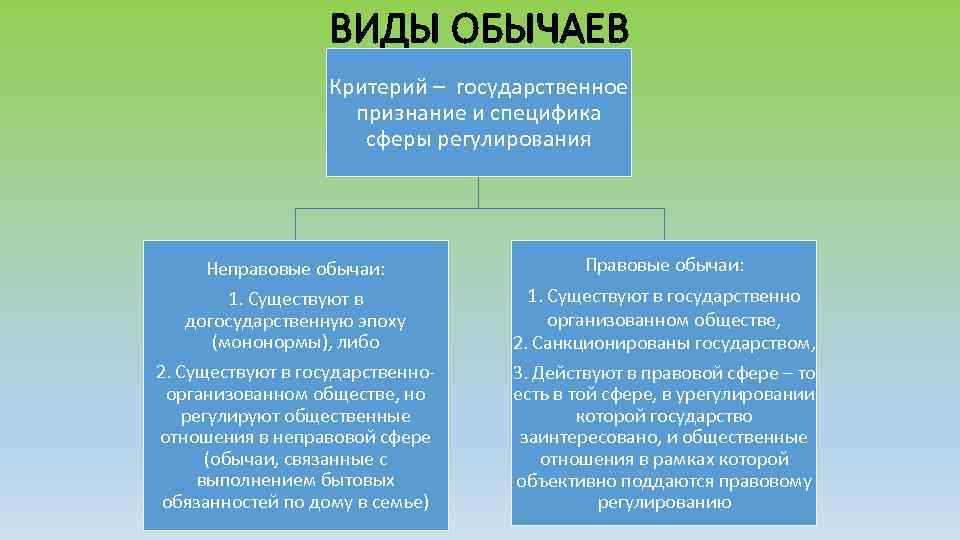 ВИДЫ ОБЫЧАЕВ

Критерий – государственное признание и специфика сферы регулирования

Неправовые обычаи:

1. Существуют в догосударственную эпоху (мононормы), либо

2. Существуют в государственно-организованном обществе, но регулируют общественные отношения в неправовой сфере (обычаи, связанные с выполнением бытовых обязанностей по дому в семье)

Правовые обычаи:

1. Существуют в государственно организованном обществе,

2. Санкционированы государством,

3. Действуют в правовой сфере – то есть в той сфере, в урегулировании которой государство заинтересовано, и общественные отношения в рамках которой объективно поддаются правовому регулированию